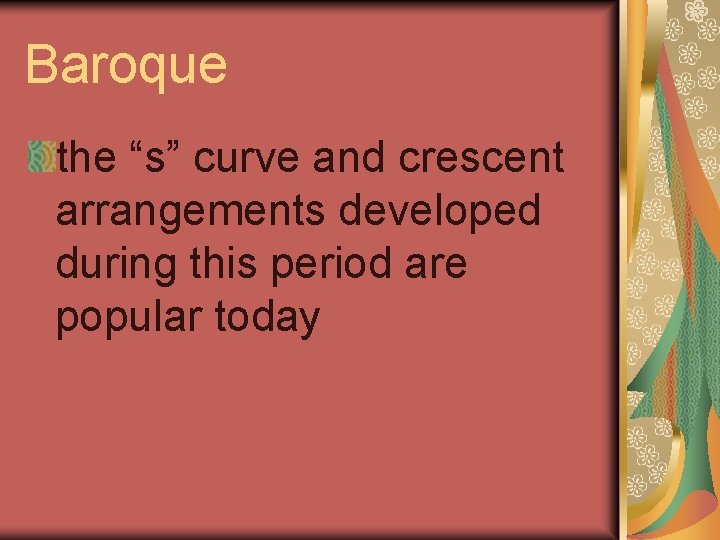 Baroque

the “s” curve and crescent arrangements developed during this period are popular today